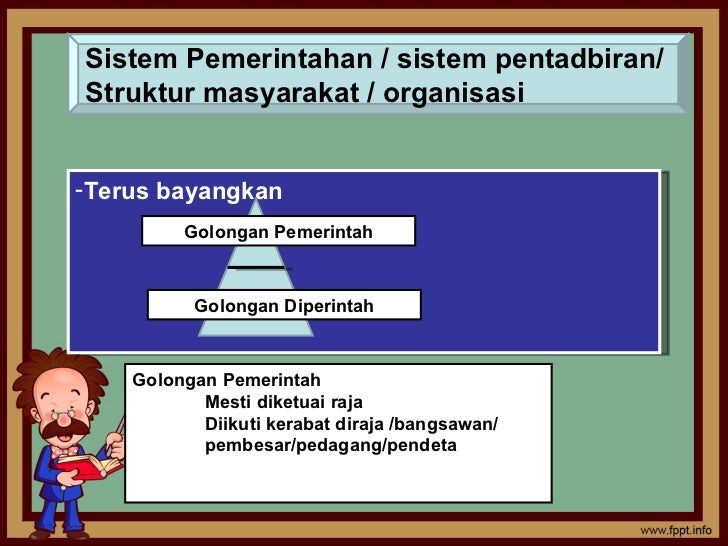 Sistem Pemerintahan / sistem pentadbiran/ Struktur masyarakat / organisasi

-Terus bayangkan

Golongan Pemerintah

Golongan Diperintah

Golongan Pemerintah
Mesti diketuai raja
Diikuti kerabat diraja /bangsawan/ pembesar/pedagang/pendeta

www.fppt.info